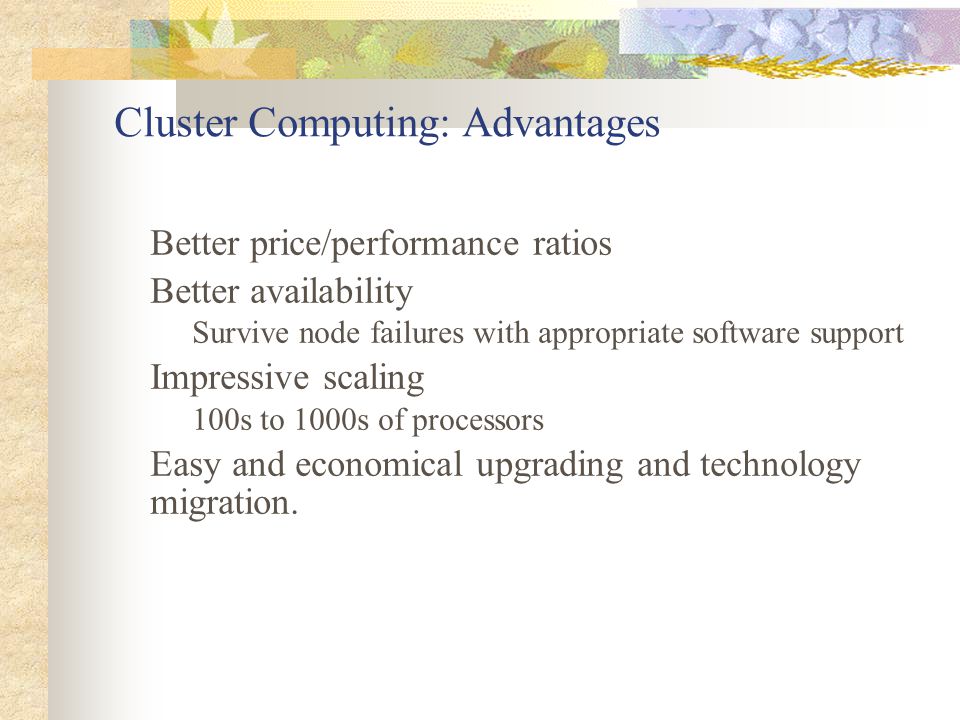 Cluster Computing: Advantages

Better price/performance ratios

Better availability

Survive node failures with appropriate software support

Impressive scaling

100s to 1000s of processors

Easy and economical upgrading and technology migration.